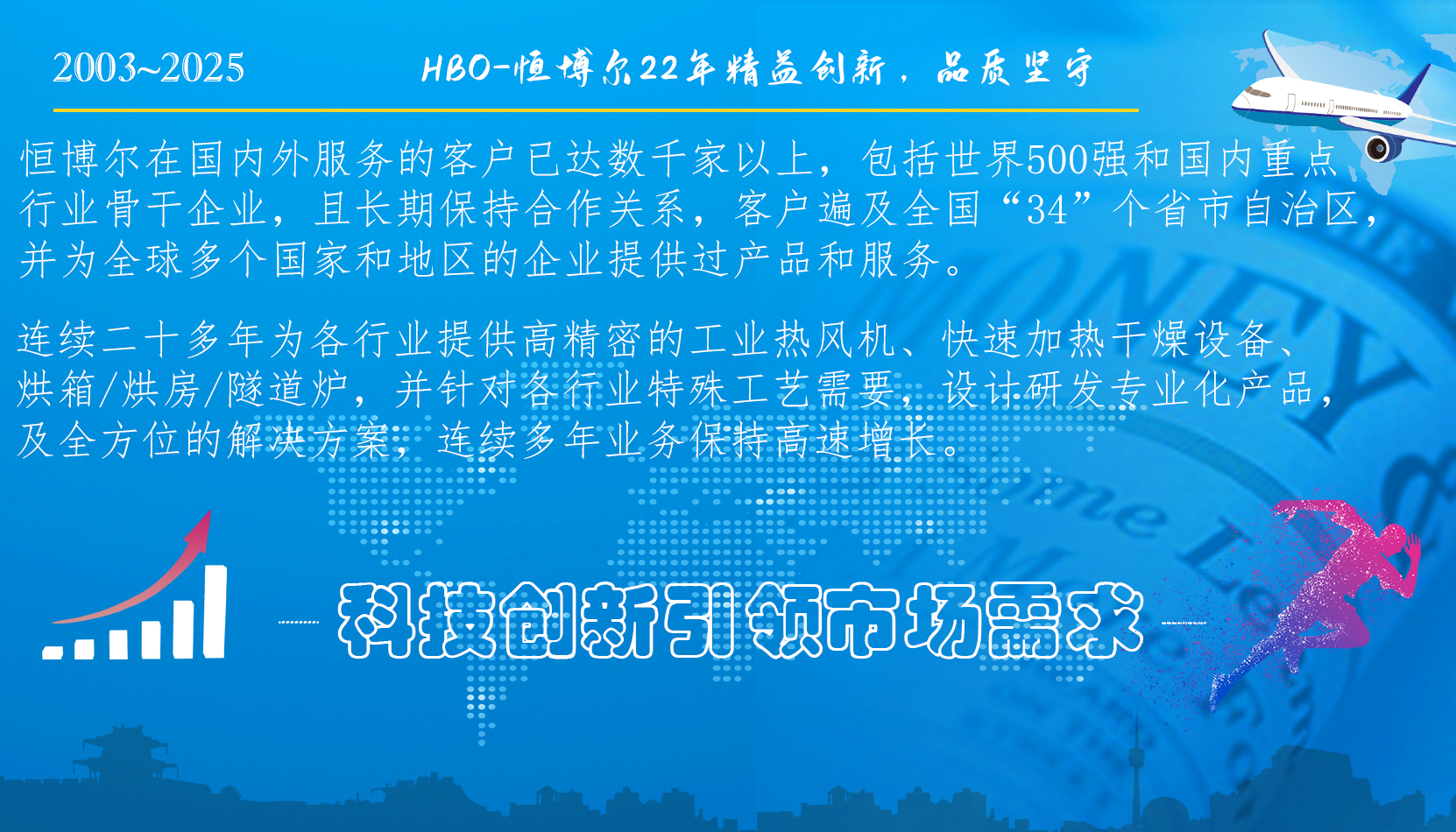 2003~2025

HBO-恒博尔22年精益创新，品质坚守

恒博尔在国内外服务的客户已达数千家以上，包括世界500强和国内重点行业骨干企业，且长期保持合作关系，客户遍及全国“34”个省市自治区，并为全球多个国家和地区的企业提供过产品和服务。

连续二十多年为各行业提供高精密的工业热风机、快速加热干燥设备、烘箱/烘房/隧道炉，并针对各行业特殊工艺需要，设计研发专业化产品，及全方位的解决方案；连续多年业务保持高速增长。

科技创新引领市场需求